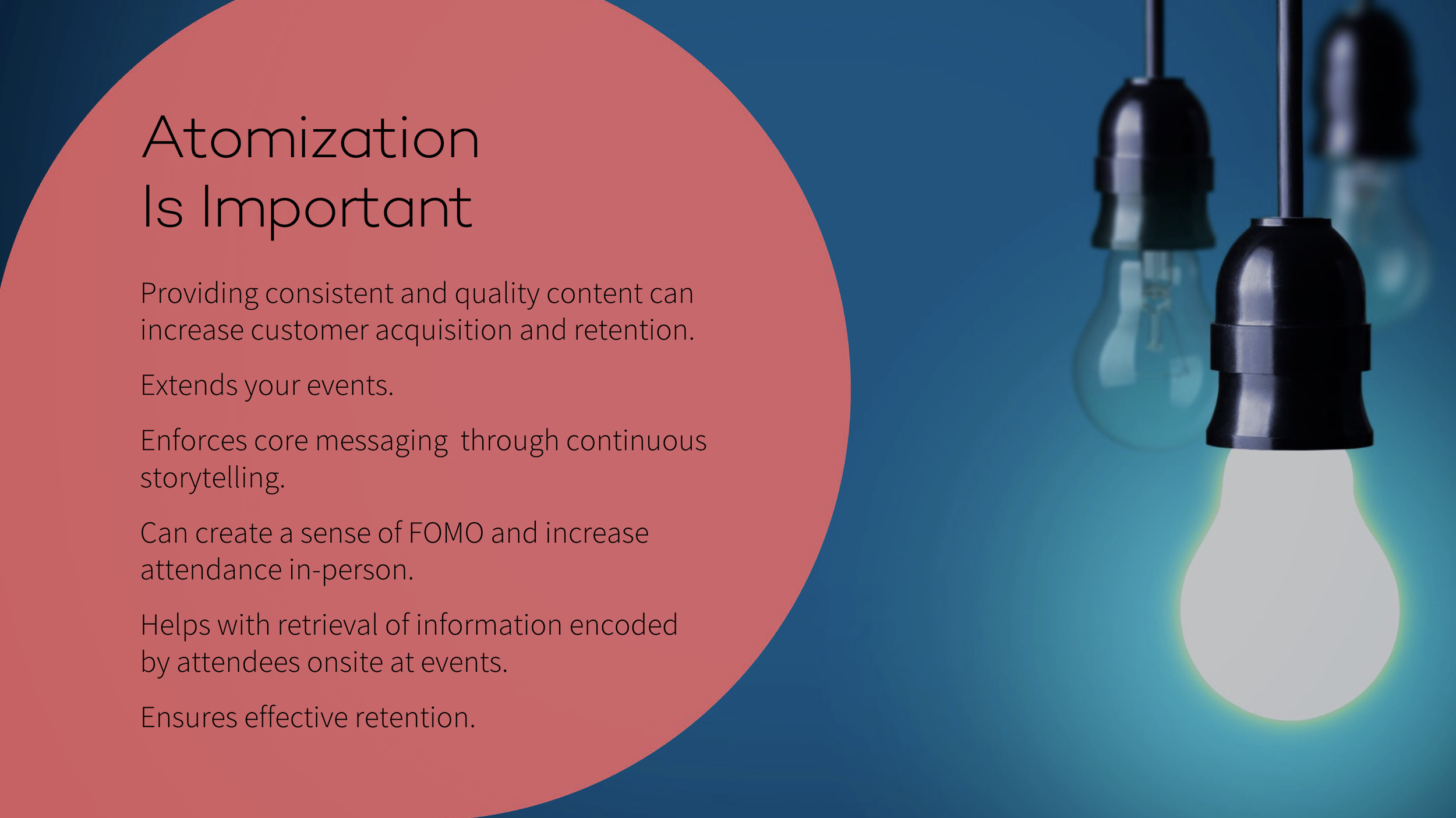 Atomization Is Important

Providing consistent and quality content can increase customer acquisition and retention.

Extends your events.

Enforces core messaging  through continuous storytelling.

Can create a sense of FOMO and increase attendance in-person.

Helps with retrieval of information encoded by attendees onsite at events.

Ensures effective retention.